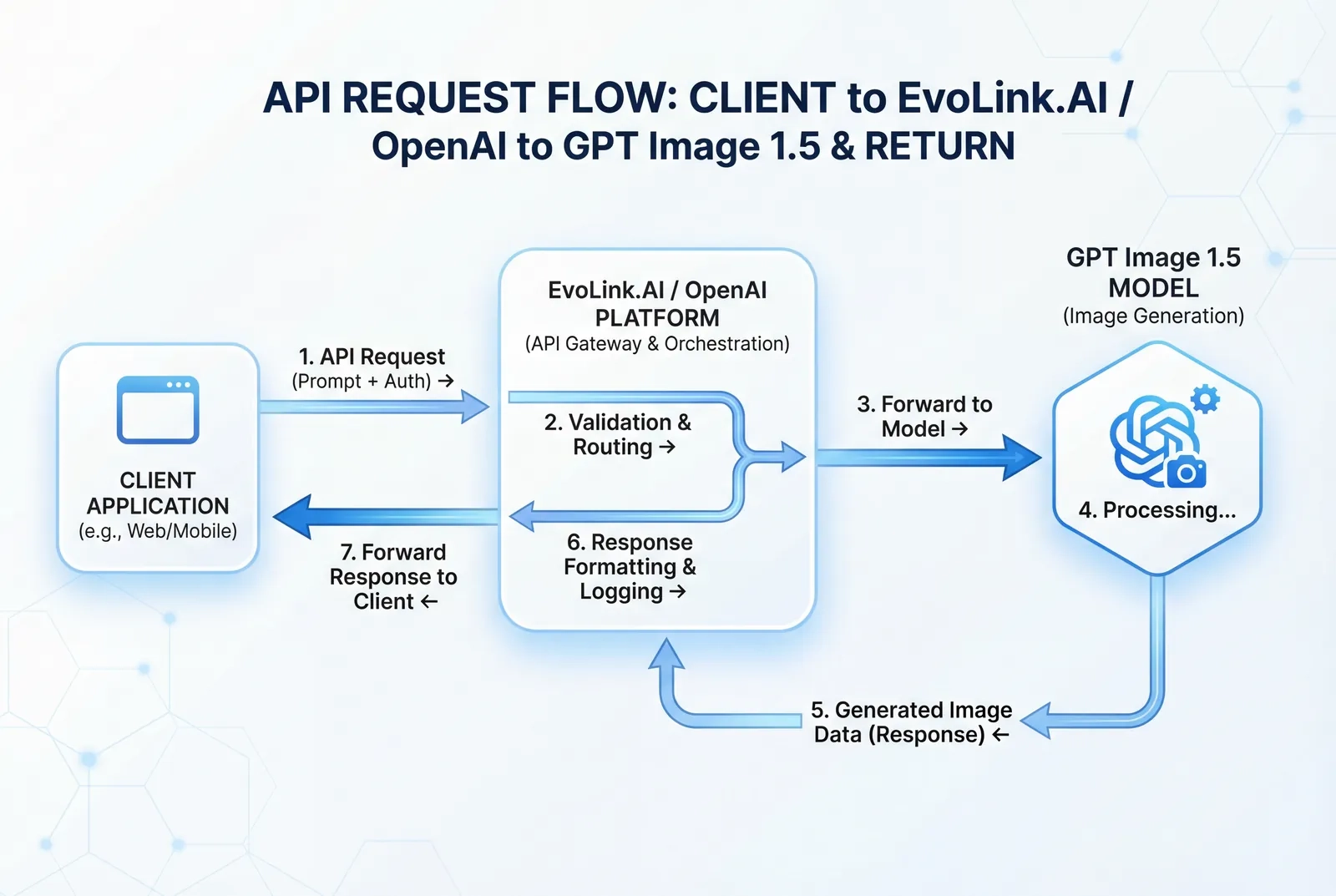 API REQUEST FLOW: CLIENT to EvoLink.AI / OpenAI to GPT Image 1.5 & RETURN

CLIENT APPLICATION
(e.g., Web/Mobile)

1. API Request
(Prompt + Auth) →

EvoLink.AI / OpenAI PLATFORM
(API Gateway & Orchestration)

2. Validation & Routing →

3. Forward to Model →

GPT Image 1.5 MODEL
(Image Generation)

4. Processing...

5. Generated Image Data (Response) ←

6. Response Formatting & Logging →

7. Forward Response to Client ←